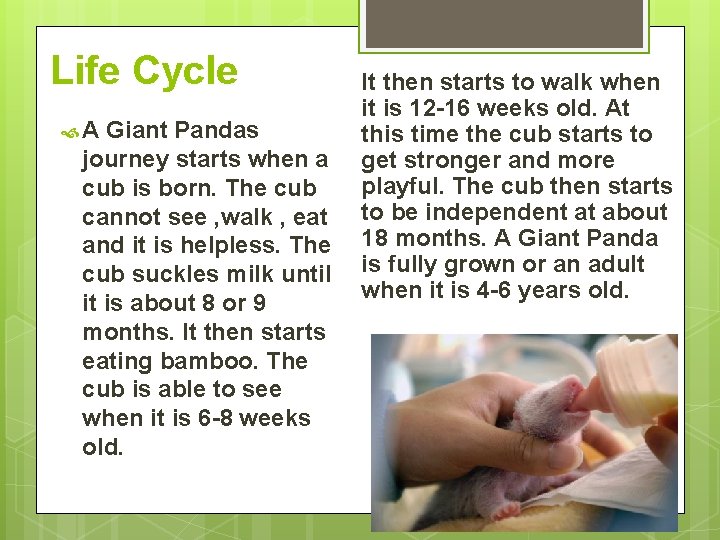 Life Cycle

A Giant Pandas journey starts when a cub is born. The cub cannot see ,walk , eat and it is helpless. The cub suckles milk until it is about 8 or 9 months. It then starts eating bamboo. The cub is able to see when it is 6-8 weeks old.

It then starts to walk when it is 12-16 weeks old. At this time the cub starts to get stronger and more playful. The cub then starts to be independent at about 18 months. A Giant Panda is fully grown or an adult when it is 4-6 years old.